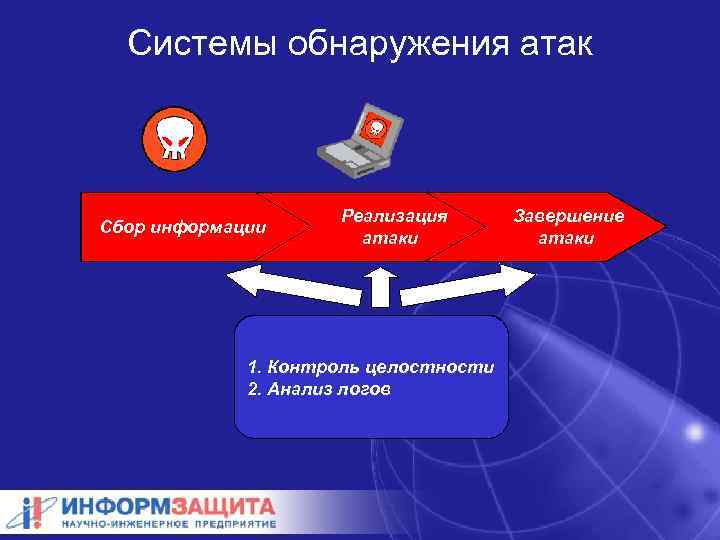 Системы обнаружения атак

Сбор информации

Реализация атаки

Завершение атаки

1. Контроль целостности
2. Анализ логов

ИНФОРМЗАЩИТА
НАУЧНО-ИНЖЕНЕРНОЕ ПРЕДПРИЯТИЕ